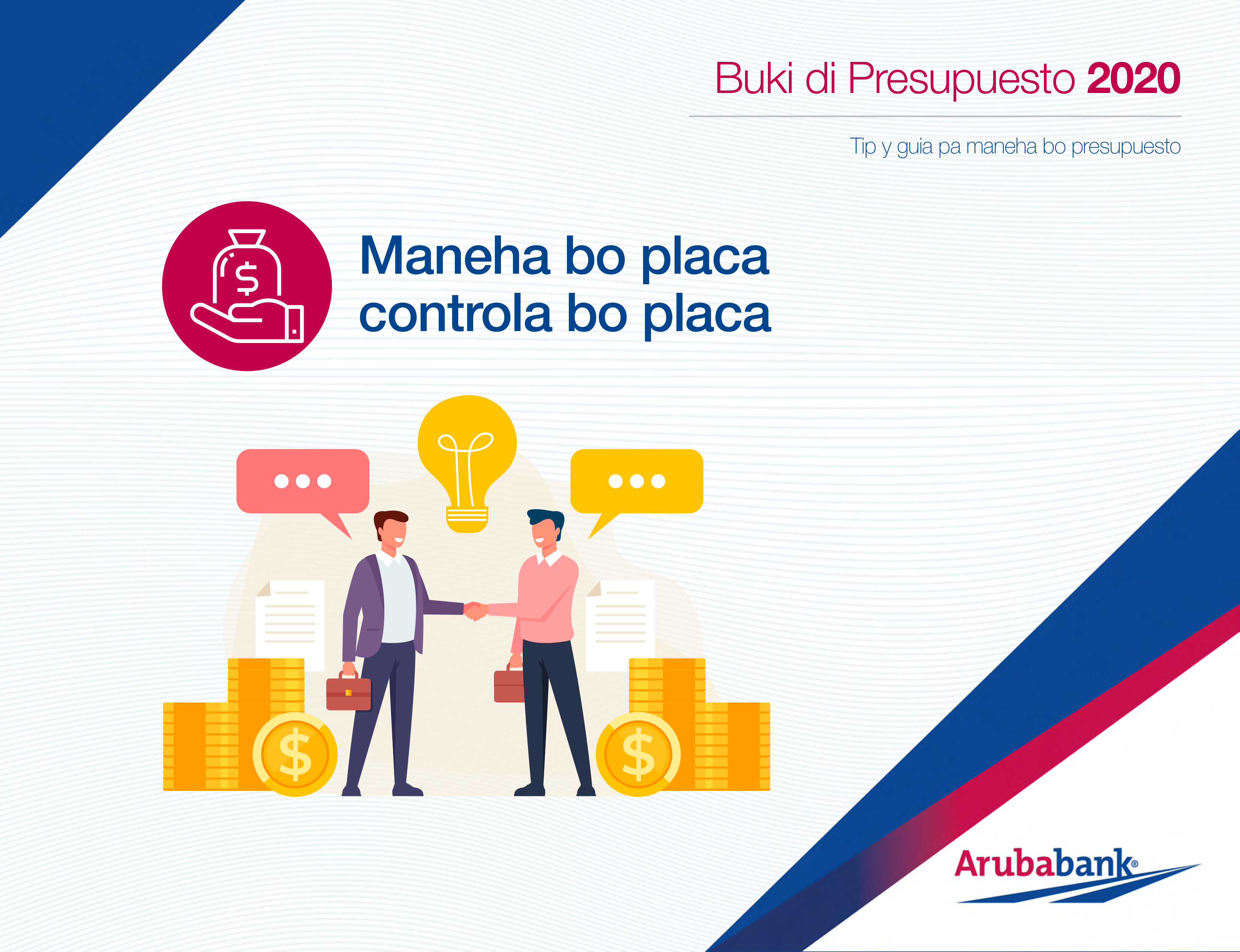 Buki di Presupuesto 2020

Tip y guia pa maneha bo presupuesto

Maneha bo placa controla bo placa

$

$

$

Arubabank®